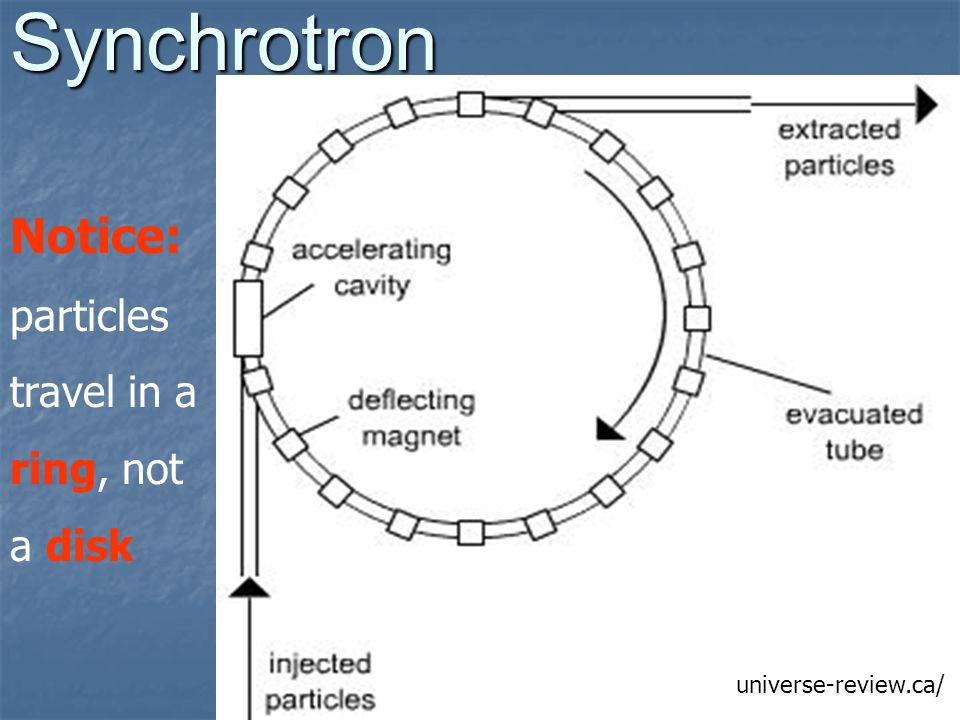 Synchrotron

Notice: particles travel in a ring, not a disk

extracted particles

accelerating cavity

deflecting magnet

evacuated tube

injected particles

universe-review.ca/